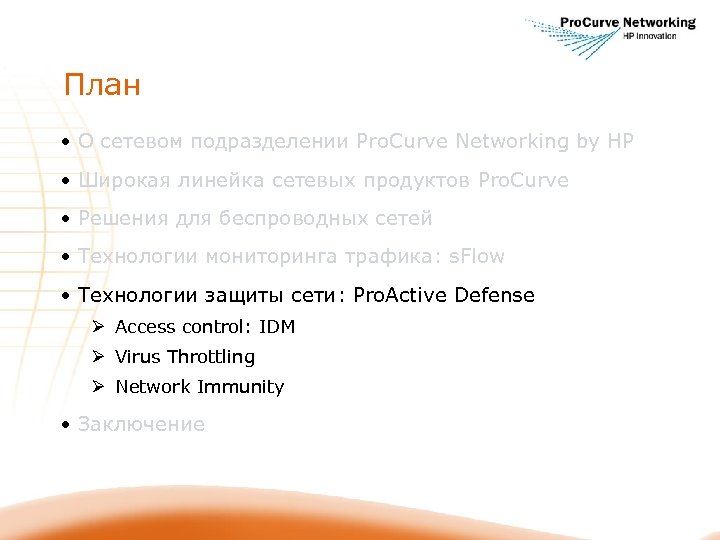 ProCurve Networking
HP Innovation

План

• О сетевом подразделении ProCurve Networking by HP

• Широкая линейка сетевых продуктов ProCurve

• Решения для беспроводных сетей

• Технологии мониторинга трафика: sFlow

• Технологии защиты сети: ProActive Defense

➢ Access control: IDM

➢ Virus Throttling

➢ Network Immunity

• Заключение